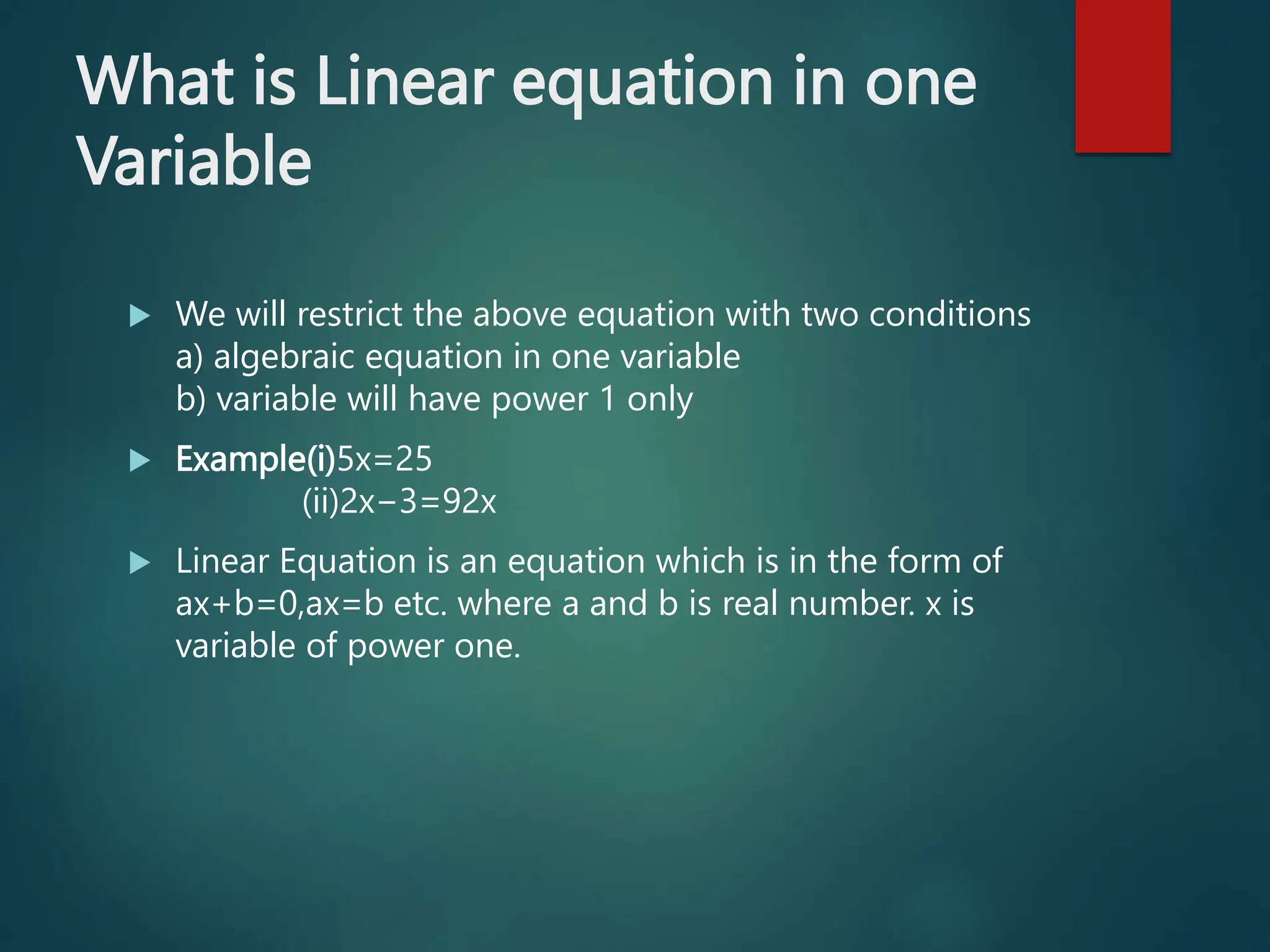 What is Linear equation in one Variable

We will restrict the above equation with two conditions
a) algebraic equation in one variable
b) variable will have power 1 only

Example(i)$5x=25$
(ii)$2x-3=92x$

Linear Equation is an equation which is in the form of $ax+b=0$,$ax=b$ etc. where a and b is real number. x is variable of power one.